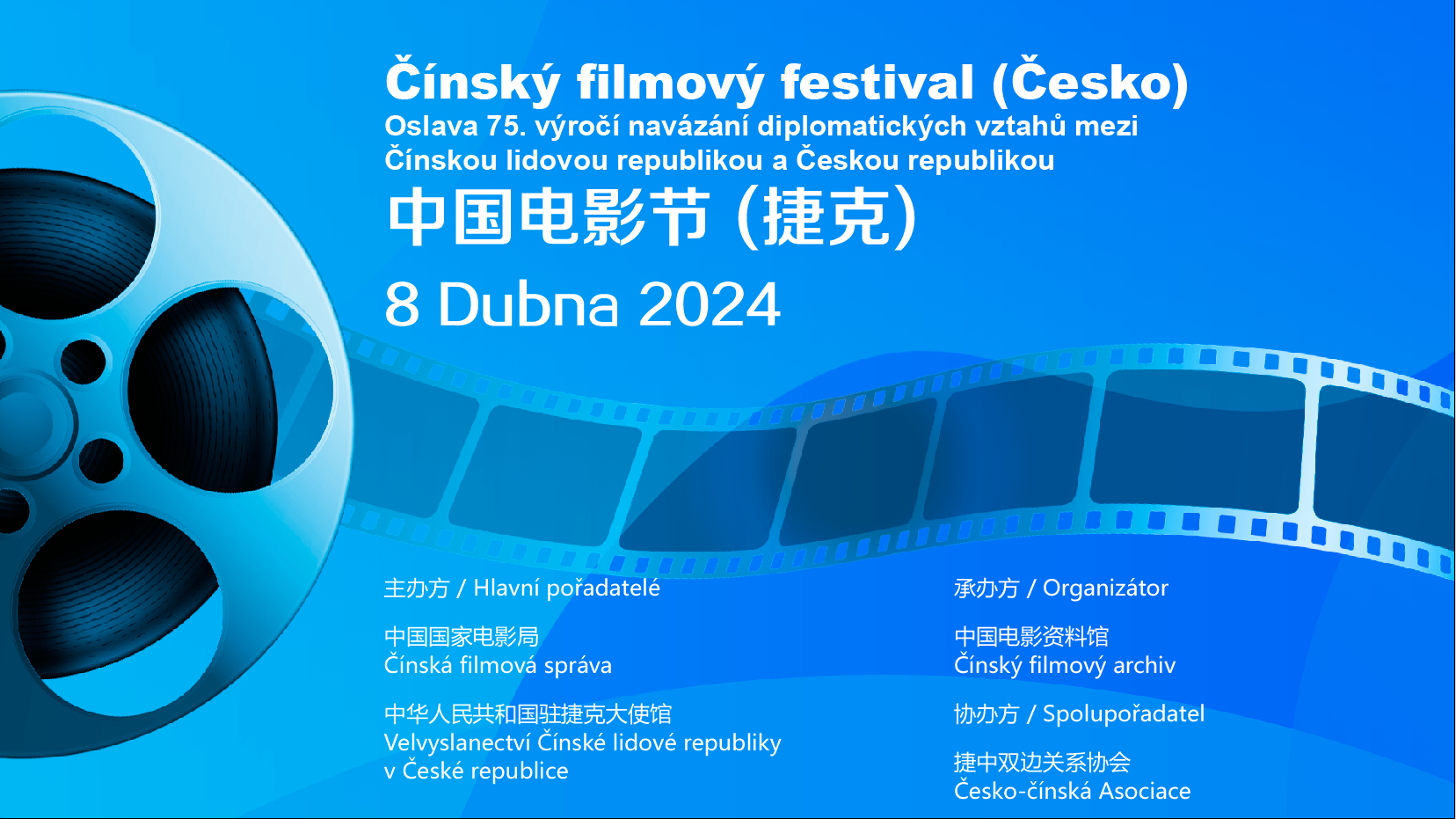 Čínský filmový festival (Česko)
Oslava 75. výročí navázání diplomatických vztahů mezi Čínskou lidovou republikou a Českou republikou

中国电影节（捷克）

8 Dubna 2024

主办方 / Hlavní pořadatelé

中国国家电影局
Čínská filmová správa

中华人民共和国驻捷克大使馆
Velvyslanectví Čínské lidové republiky v České republice

承办方 / Organizátor

中国电影资料馆
Čínský filmový archiv

协办方 / Spolupořadatel

捷中双边关系协会
Česko-čínská Asociace